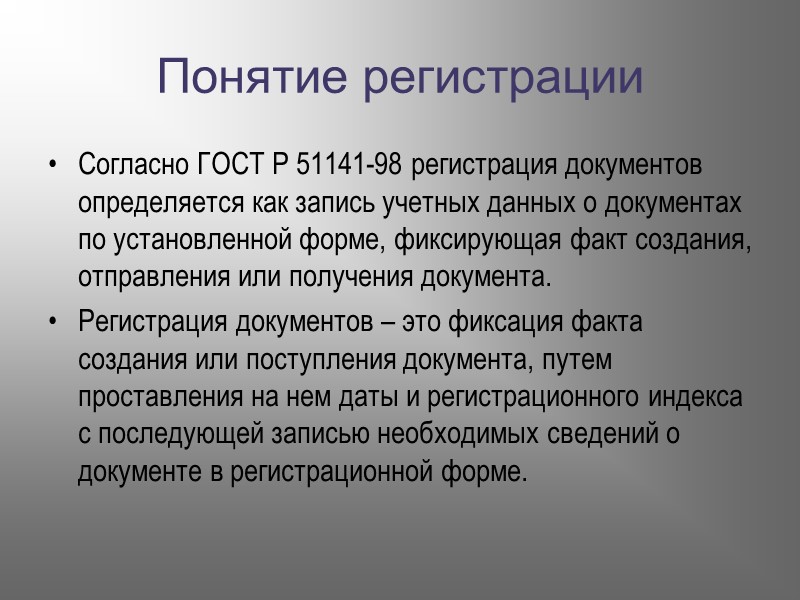 Понятие регистрации

• Согласно ГОСТ Р 51141-98 регистрация документов определяется как запись учетных данных о документах по установленной форме, фиксирующая факт создания, отправления или получения документа.

• Регистрация документов – это фиксация факта создания или поступления документа, путем проставления на нем даты и регистрационного индекса с последующей записью необходимых сведений о документе в регистрационной форме.